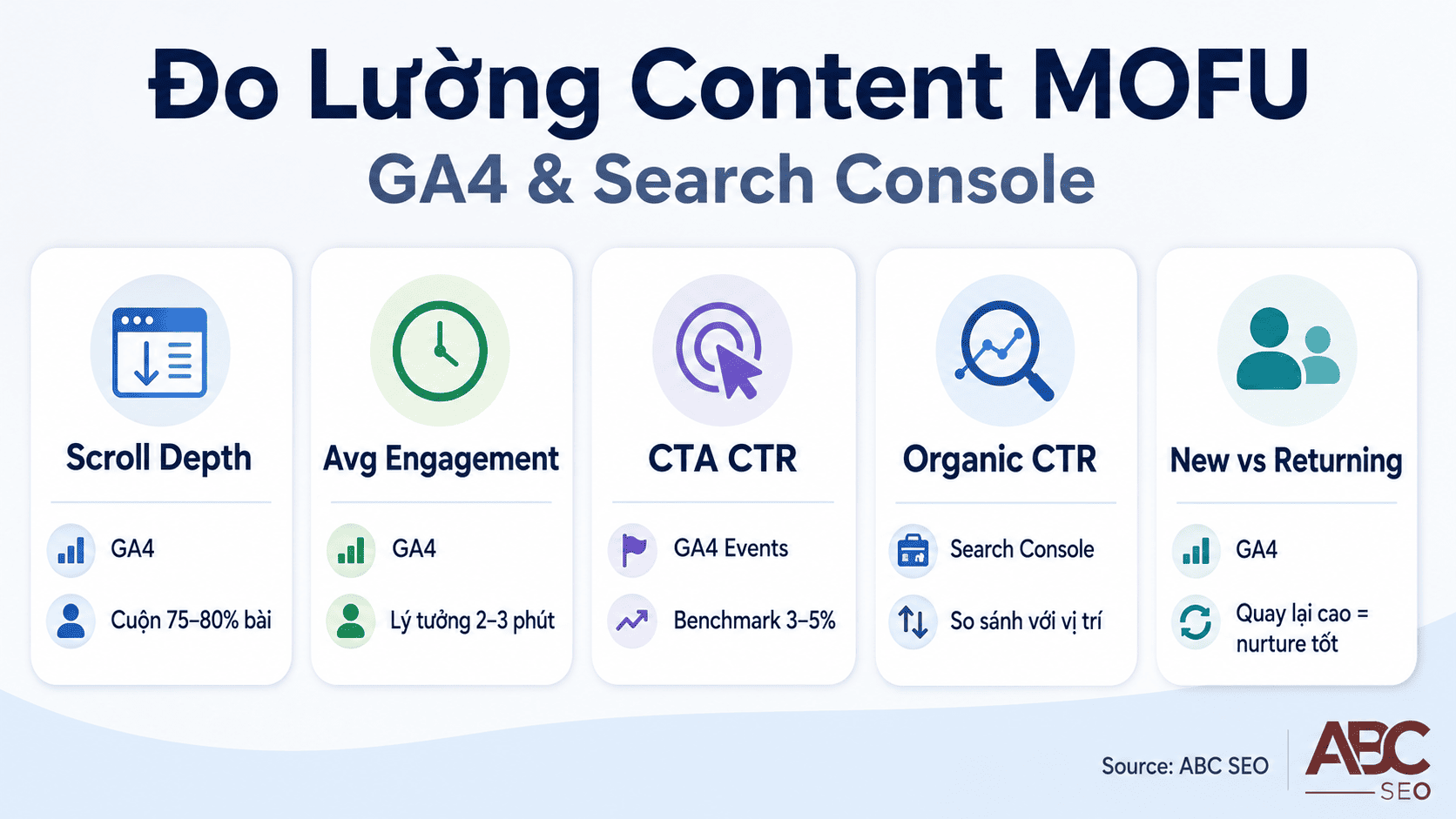 Đo Lường Content MOFU
GA4 & Search Console

Scroll Depth
GA4
Cuộn 75–80% bài

Avg Engagement
GA4
Lý tưởng 2–3 phút

CTA CTR
GA4 Events
Benchmark 3–5%

Organic CTR
Search Console
So sánh với vị trí

New vs Returning
GA4
Quay lại cao = nurture tốt

Source: ABC SEO
ABC SEO